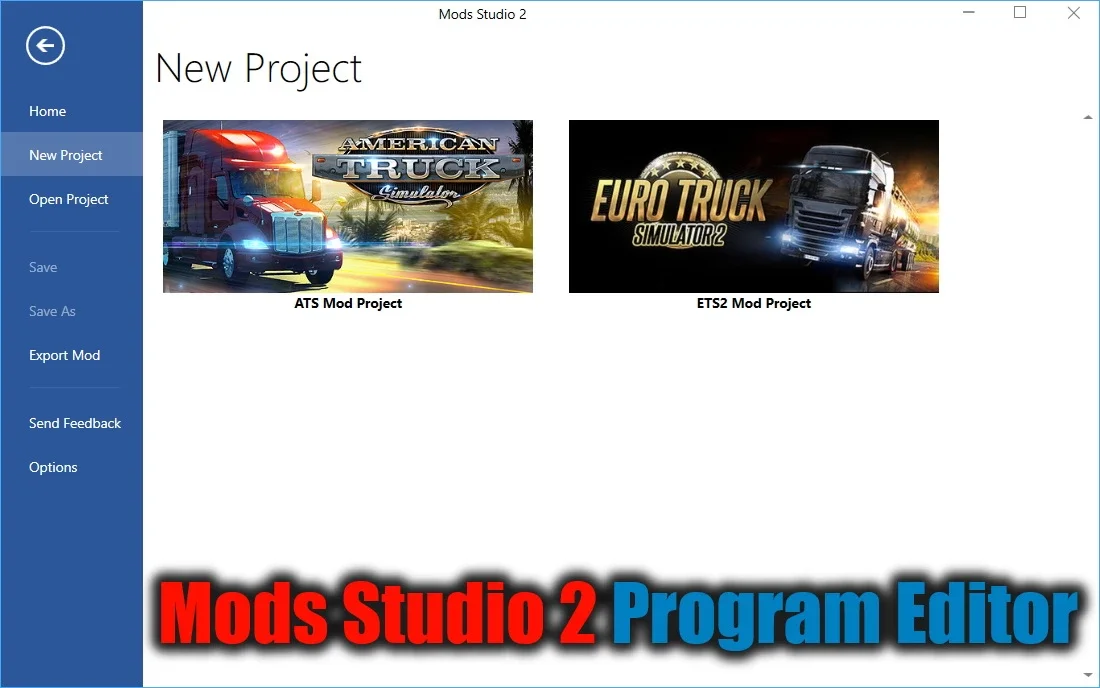 Mods Studio 2

Home
New Project
Open Project
Save
Save As
Export Mod
Send Feedback
Options

New Project

AMERICAN TRUCK Simulator
ATS Mod Project

EURO TRUCK SIMULATOR 2
ETS2 Mod Project

Mods Studio 2 Program Editor